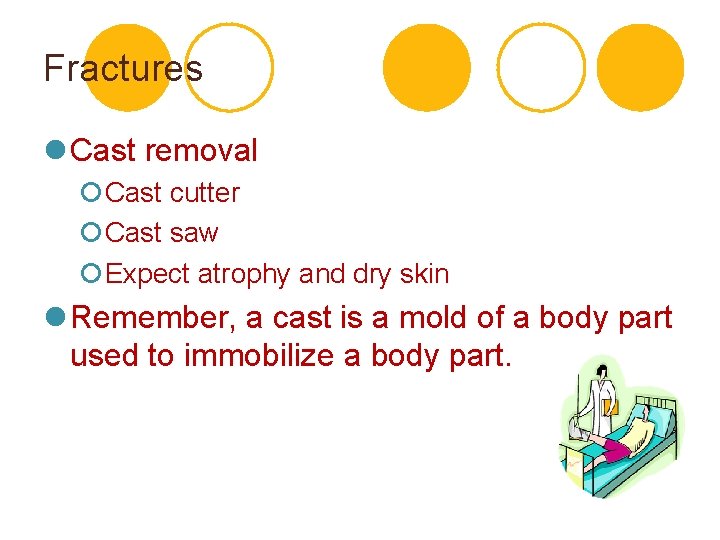 Fractures

Cast removal

Cast cutter

Cast saw

Expect atrophy and dry skin

Remember, a cast is a mold of a body part used to immobilize a body part.